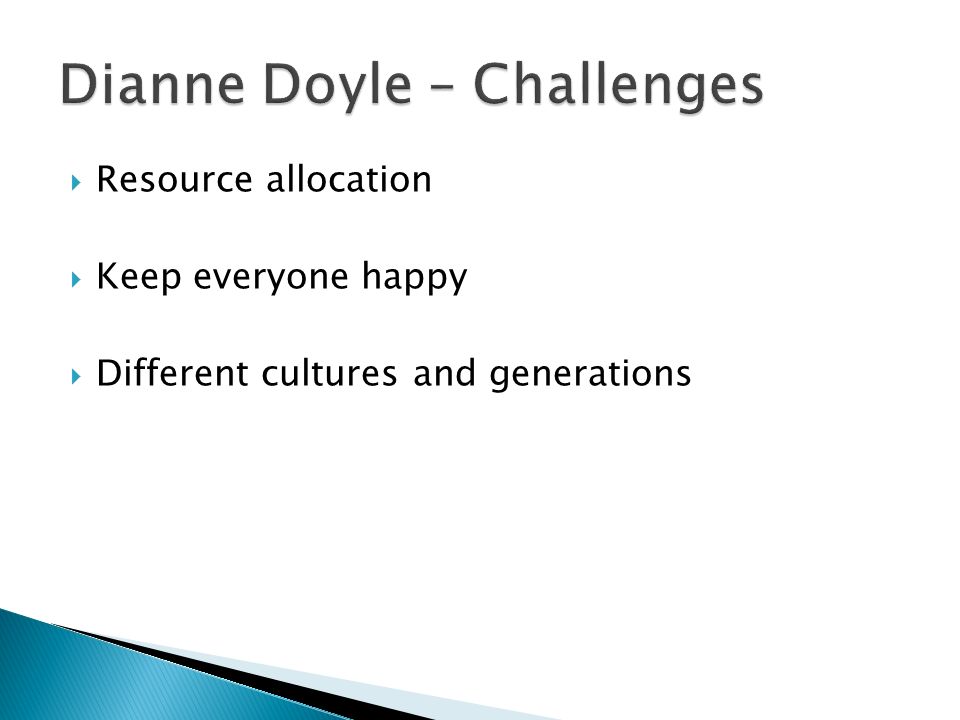 Dianne Doyle – Challenges

Resource allocation

Keep everyone happy

Different cultures and generations